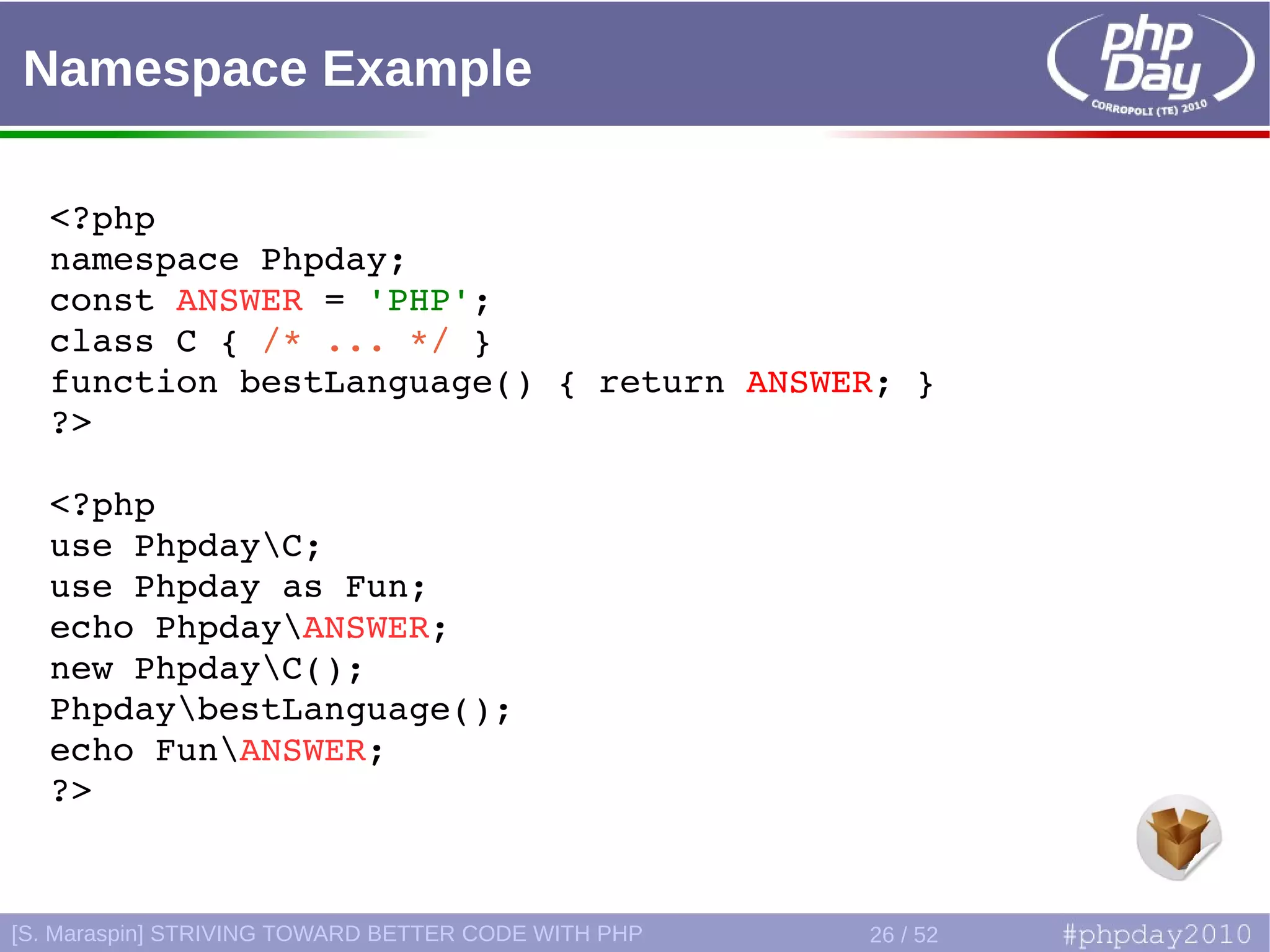 Namespace Example

php Day CORROPOLI (TE) 2010

<?php
namespace Phpday;
const ANSWER = 'PHP';
class C { /* ... */ }
function bestLanguage() { return ANSWER; }
?>

<?php
use Phpday\C;
use Phpday as Fun;
echo Phpday\ANSWER;
new Phpday\C();
Phpday\bestLanguage();
echo Fun\ANSWER;
?>

[S. Maraspin] STRIVING TOWARD BETTER CODE WITH PHP 26 / 52 #phpday2010